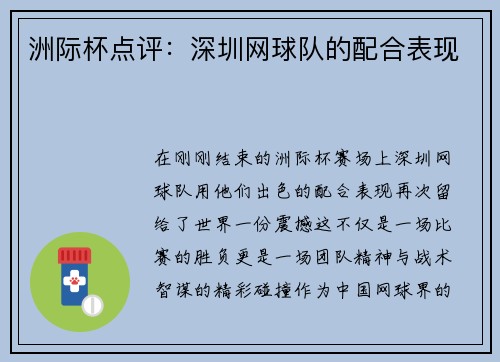 洲际杯点评：深圳网球队的配合表现

在刚刚结束的洲际杯赛场上深圳网球队用他们出色的配合表现再次留给了世界一份震撼这不仅是一场比赛的胜负更是一场团队精神与战术智谋的精彩碰撞作为中国网球界的